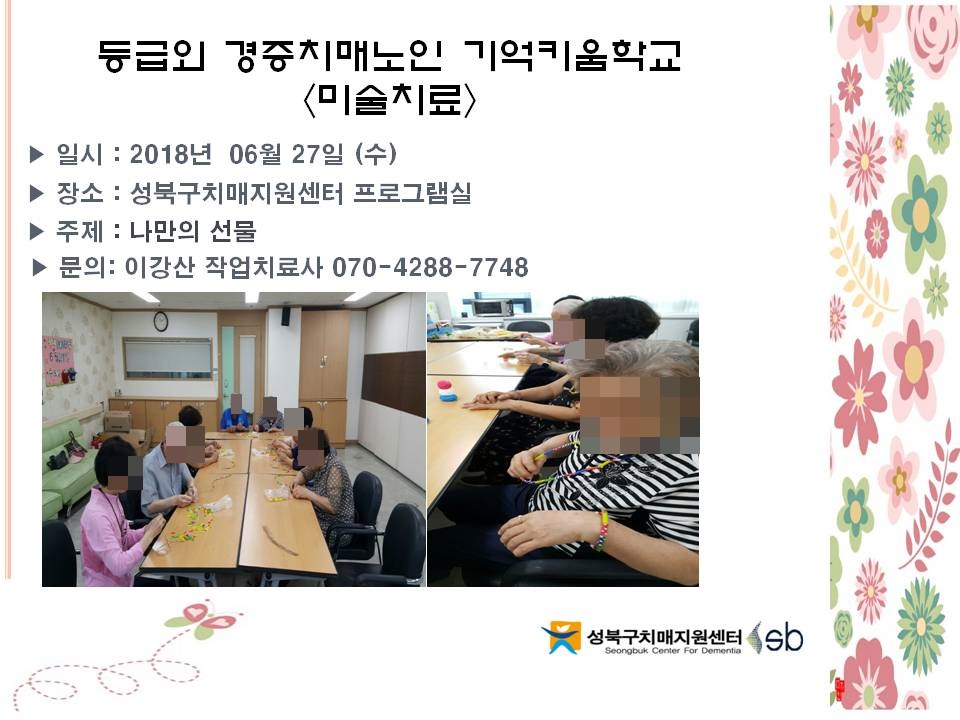 등급외 경증치매노인 기억키움학교
〈미술치료〉

▶ 일시 : 2018년 06월 27일 (수)

▶ 장소 : 성북구치매지원센터 프로그램실

▶ 주제 : 나만의 선물

▶ 문의: 이강산 작업치료사 070-4288-7748

성북구치매지원센터
Seongbuk Center For Dementia
sb